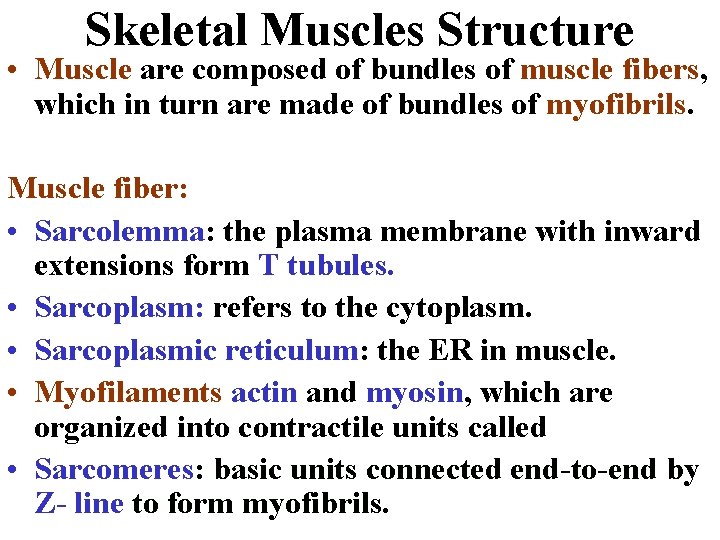 Skeletal Muscles Structure

• Muscle are composed of bundles of muscle fibers, which in turn are made of bundles of myofibrils.

Muscle fiber:

• Sarcolemma: the plasma membrane with inward extensions form T tubules.

• Sarcoplasm: refers to the cytoplasm.

• Sarcoplasmic reticulum: the ER in muscle.

• Myofilaments actin and myosin, which are organized into contractile units called

• Sarcomeres: basic units connected end-to-end by Z- line to form myofibrils.